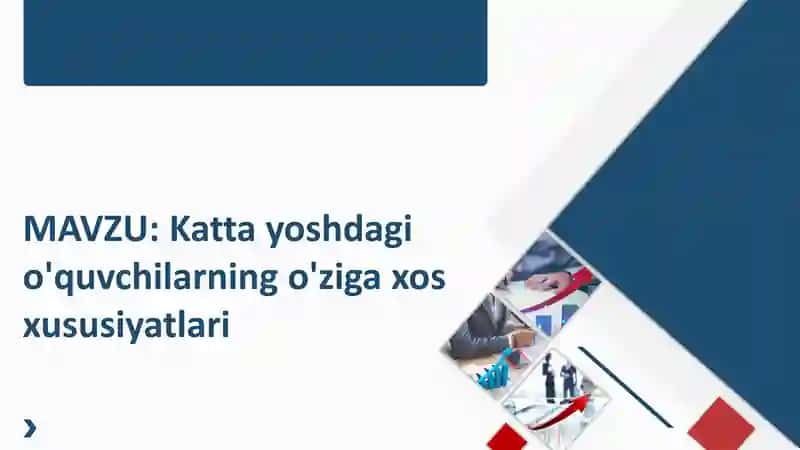 MAVZU: Katta yoshdagi o'quvchilarning o'ziga xos xususiyatlari